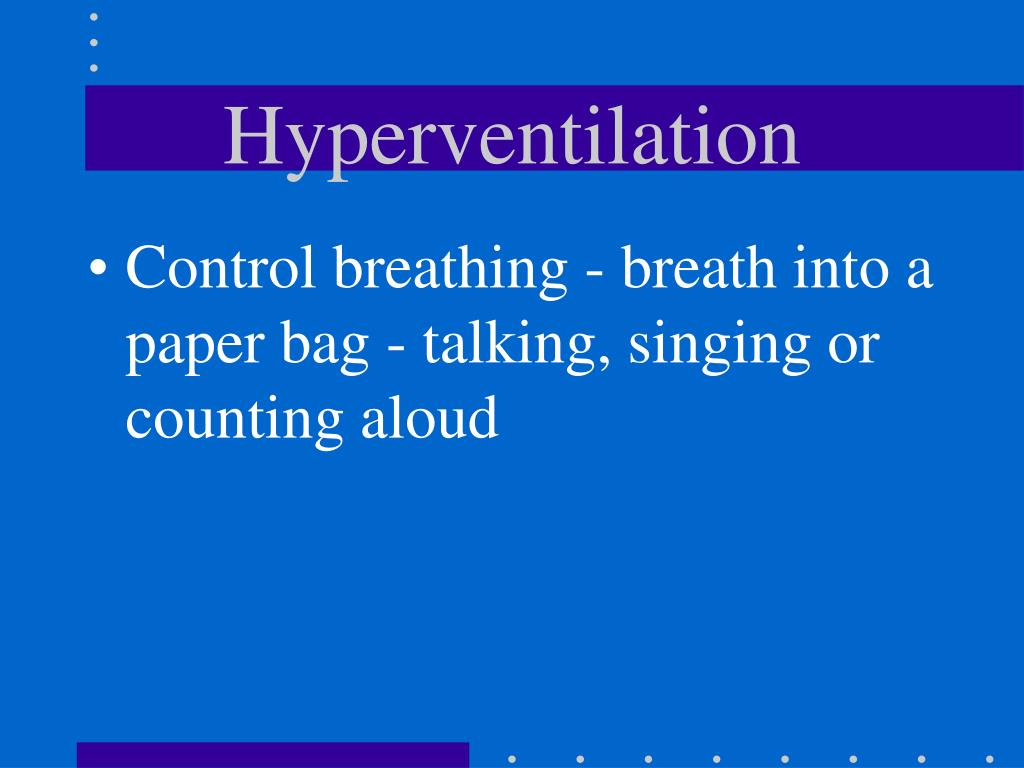 Hyperventilation

• Control breathing - breath into a paper bag - talking, singing or counting aloud